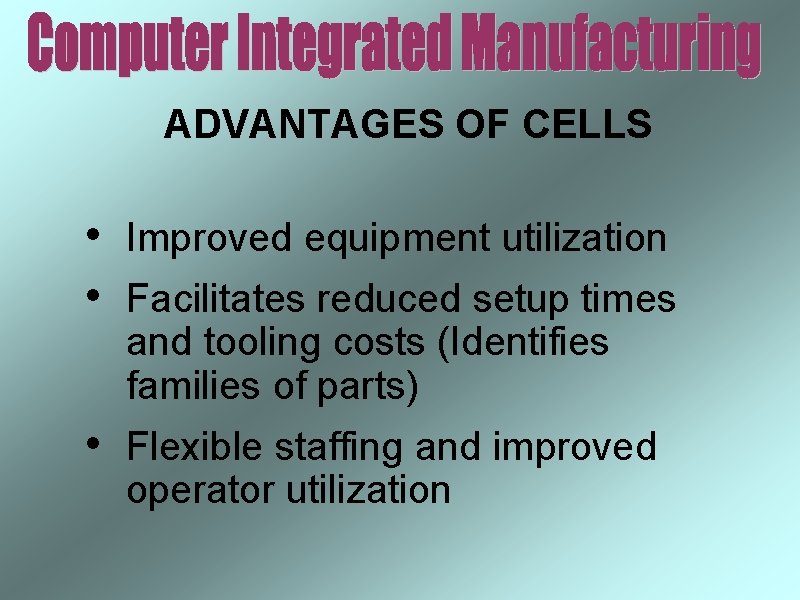 Computer Integrated Manufacturing

ADVANTAGES OF CELLS

• Improved equipment utilization
• Facilitates reduced setup times and tooling costs (Identifies families of parts)
• Flexible staffing and improved operator utilization